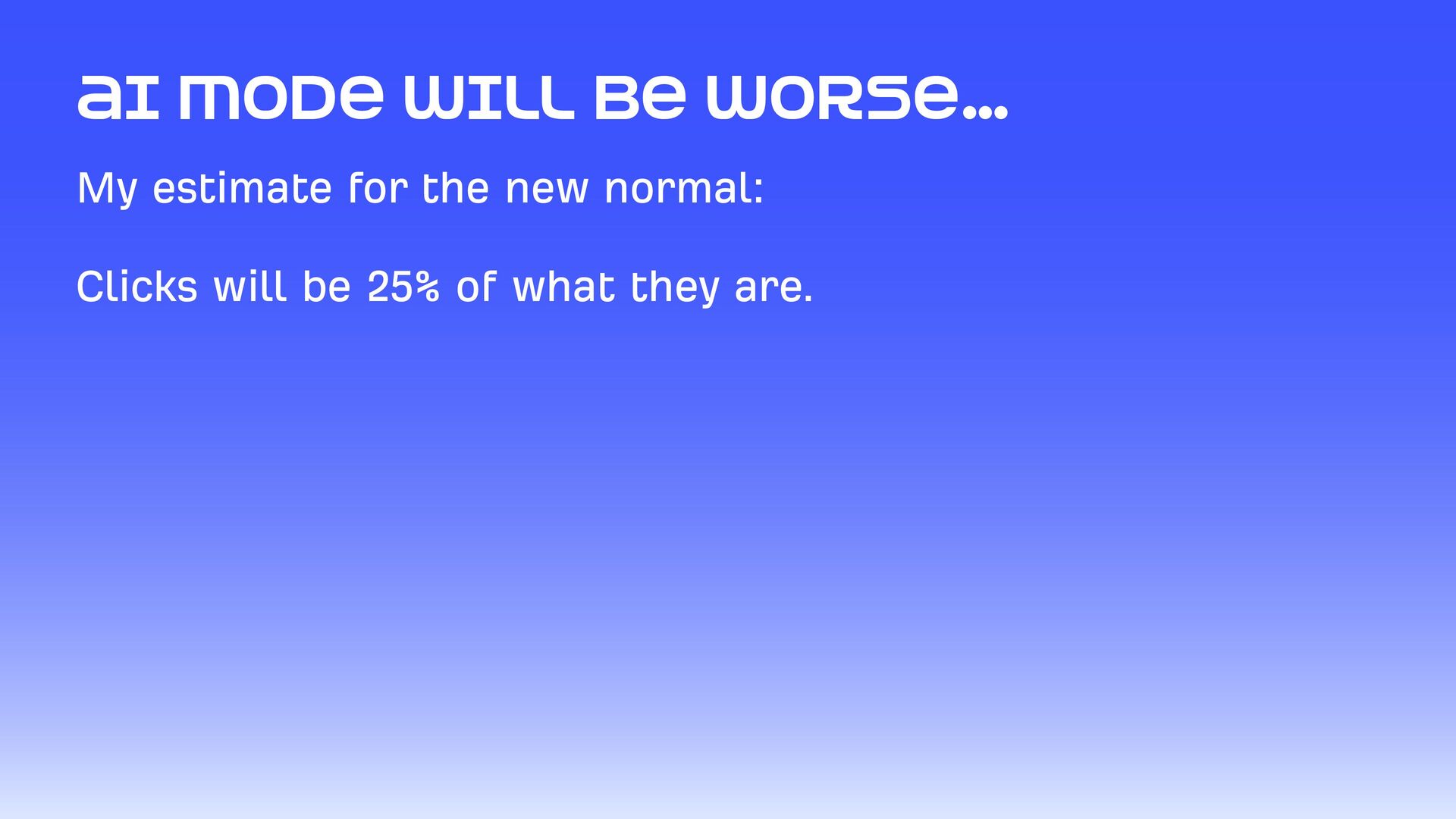 AI MODE WILL BE WORSE…

My estimate for the new normal:

Clicks will be 25% of what they are.